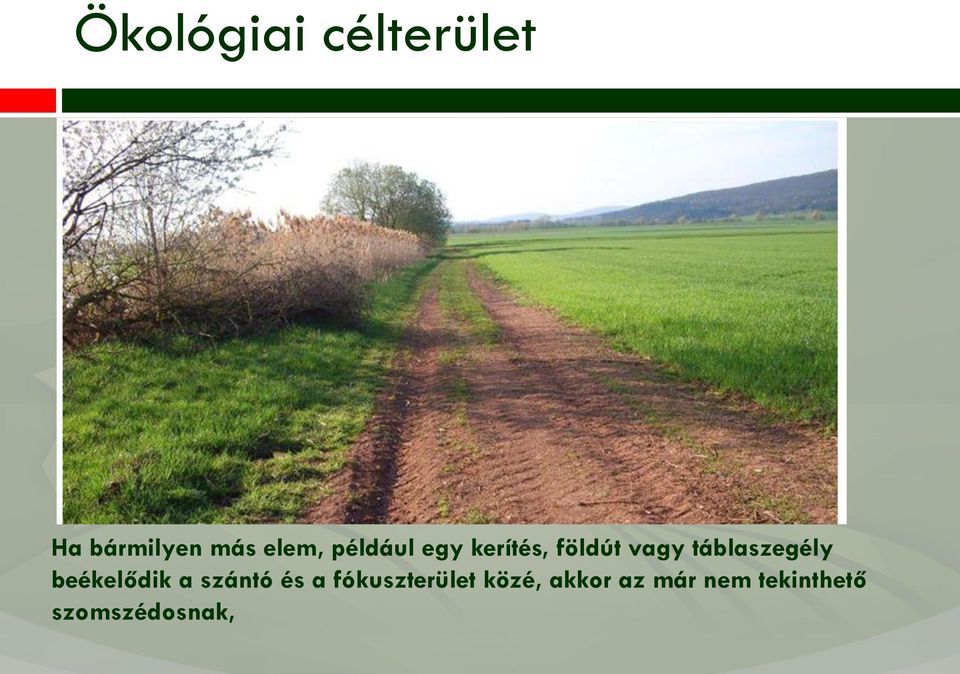 Ökológiai célterület

Ha bármilyen más elem, például egy kerítés, földút vagy táblaszegély beékelődik a szántó és a fókuszterület közé, akkor az már nem tekinthető szomszédosnak,